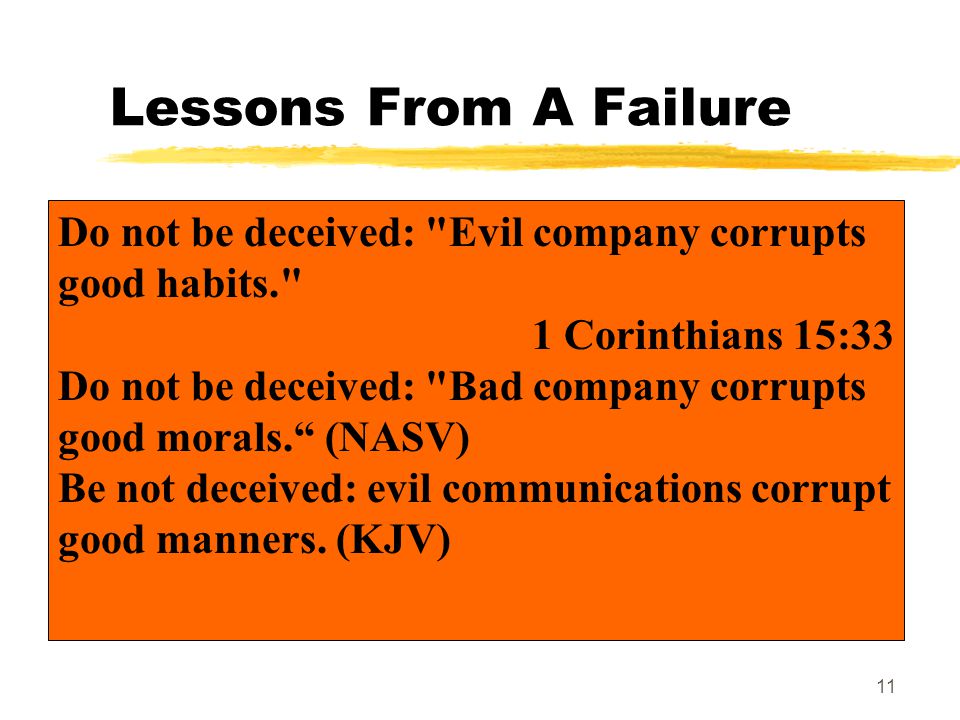 Lessons From A Failure

Do not be deceived: "Evil company corrupts good habits."

1 Corinthians 15:33

Do not be deceived: "Bad company corrupts good morals.“ (NASV)

Be not deceived: evil communications corrupt good manners. (KJV)

11